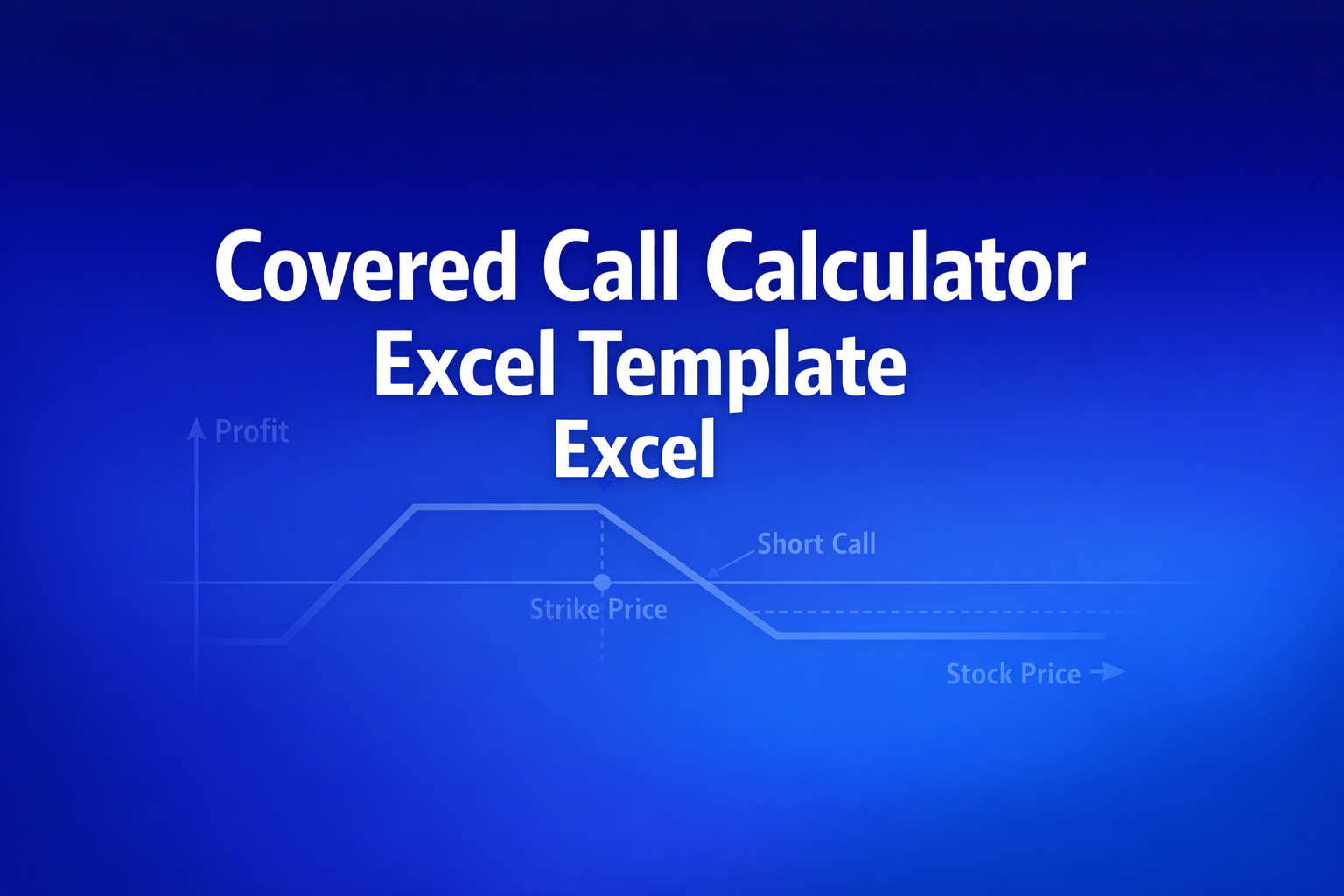 Covered Call Calculator
Excel Template
Excel

Profit

Short Call

Strike Price

Stock Price